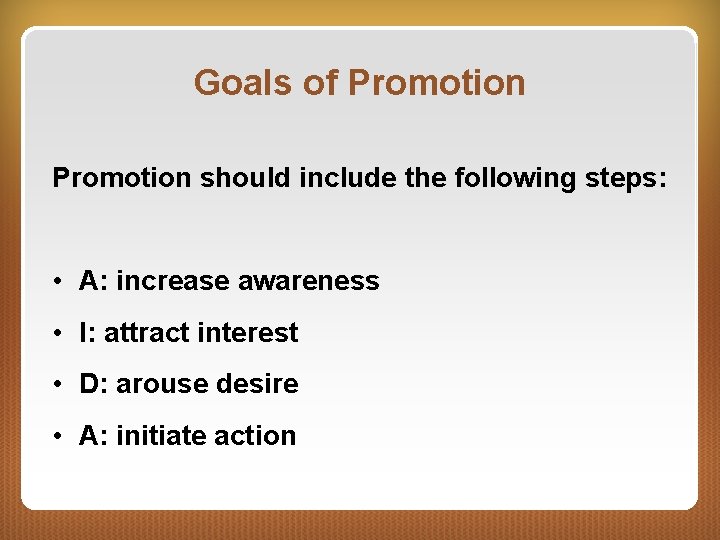 Goals of Promotion

Promotion should include the following steps:

• A: increase awareness
• I: attract interest
• D: arouse desire
• A: initiate action